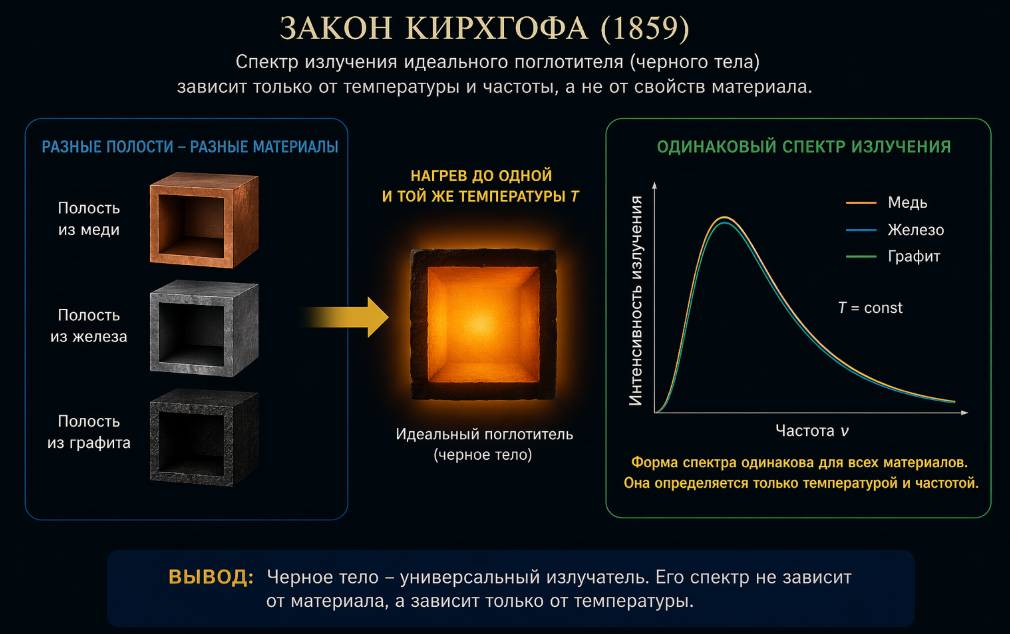 ЗАКОН КИРХГОФА (1859)

Спектр излучения идеального поглотителя (черного тела) зависит только от температуры и частоты, а не от свойств материала.

РАЗНЫЕ ПОЛОСТИ – РАЗНЫЕ МАТЕРИАЛЫ

Полость из меди

Полость из железа

Полость из графита

НАГРЕВ ДО ОДНОЙ И ТОЙ ЖЕ ТЕМПЕРАТУРЫ $T$

Идеальный поглотитель (черное тело)

ОДИНАКОВЫЙ СПЕКТР ИЗЛУЧЕНИЯ

Интенсивность излучения

Медь
Железо
Графит

$T$ = const

Частота $\nu$

Форма спектра одинакова для всех материалов. Она определяется только температурой и частотой.

ВЫВОД: Черное тело – универсальный излучатель. Его спектр не зависит от материала, а зависит только от температуры.